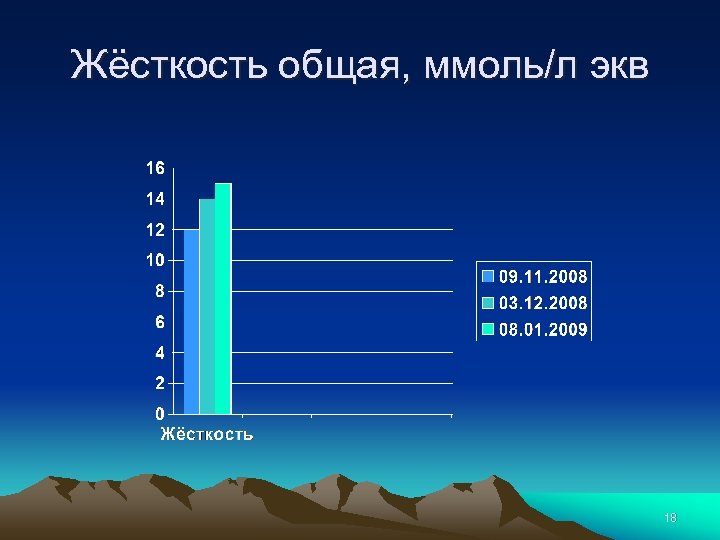 Жёсткость общая, ммоль/л экв

16
14
12
10
8
6
4
2
0

Жёсткость

09.11.2008
03.12.2008
08.01.2009

18